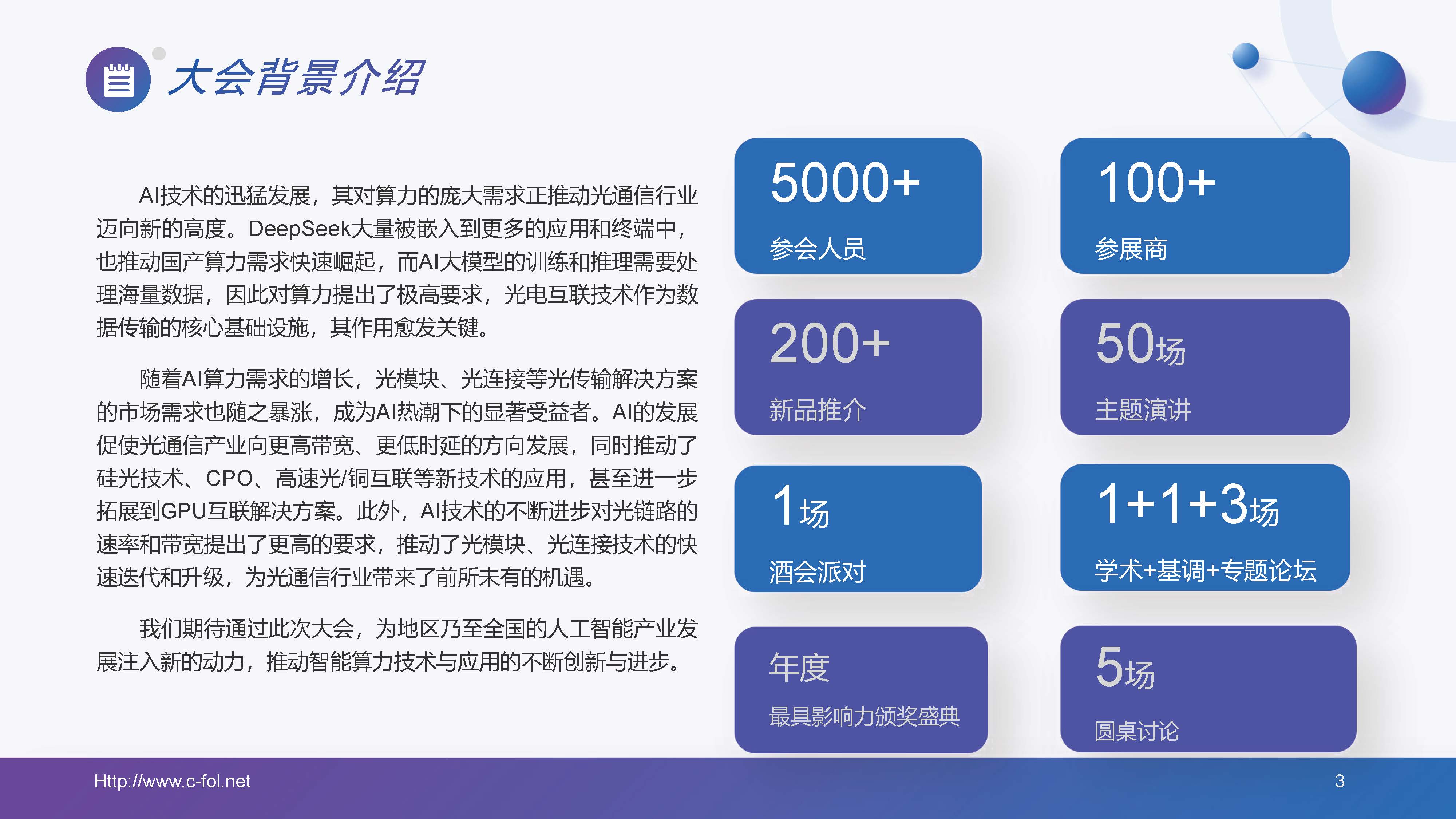 大会背景介绍

AI技术的迅猛发展，其对算力的庞大需求正推动光通信行业迈向新的高度。DeepSeek大量被嵌入到更多的应用和终端中，也推动国产算力需求快速崛起，而AI大模型的训练和推理需要处理海量数据，因此对算力提出了极高要求，光电互联技术作为数据传输的核心基础设施，其作用愈发关键。

随着AI算力需求的增长，光模块、光连接等光传输解决方案的市场需求也随之暴涨，成为AI热潮下的显著受益者。AI的发展促使光通信产业向更高带宽、更低时延的方向发展，同时推动了硅光技术、CPO、高速光/铜互联等新技术的应用，甚至进一步拓展到GPU互联解决方案。此外，AI技术的不断进步对光链路的速率和带宽提出了更高的要求，推动了光模块、光连接技术的快速迭代和升级，为光通信行业带来了前所未有的机遇。

我们期待通过此次大会，为地区乃至全国的人工智能产业发展注入新的动力，推动智能算力技术与应用的不断创新与进步。

5000+
参会人员

100+
参展商

200+
新品推介

50场
主题演讲

1场
酒会派对

1+1+3场
学术+基调+专题论坛

年度
最具影响力颁奖盛典

5场
圆桌讨论

Http://www.c-fol.net

3